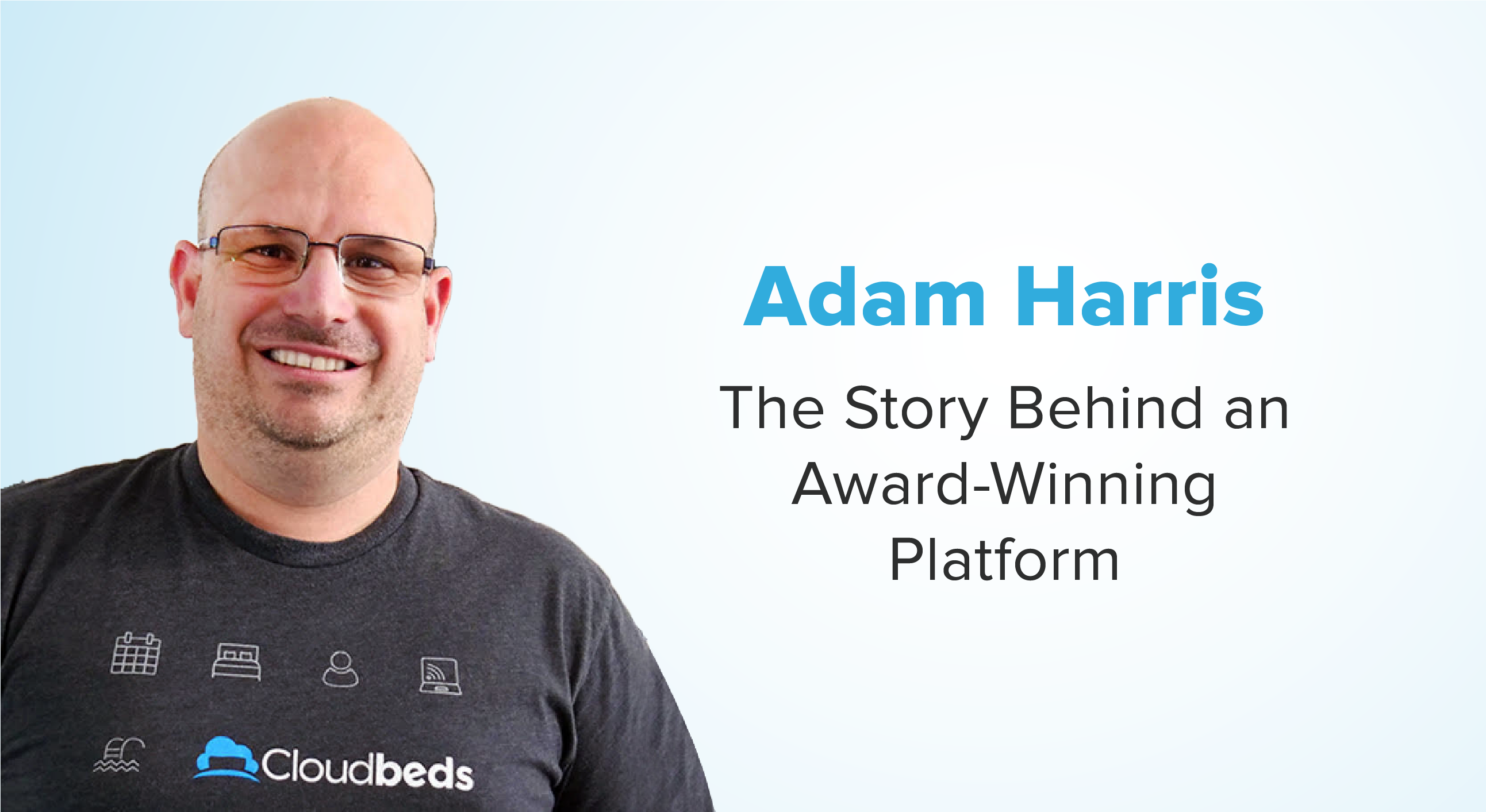 Adam Harris

The Story Behind an Award-Winning Platform

Cloudbeds